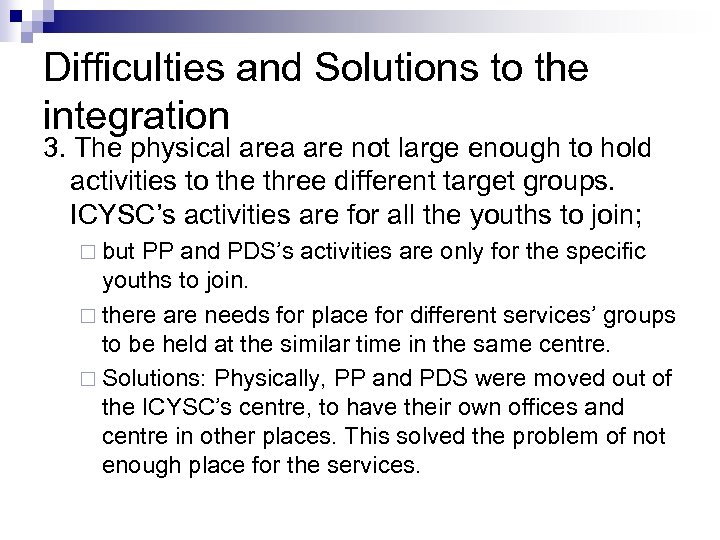 Difficulties and Solutions to the integration

3. The physical area are not large enough to hold activities to the three different target groups. ICYSC's activities are for all the youths to join;

□ but PP and PDS's activities are only for the specific youths to join.

□ there are needs for place for different services' groups to be held at the similar time in the same centre.

□ Solutions: Physically, PP and PDS were moved out of the ICYSC's centre, to have their own offices and centre in other places. This solved the problem of not enough place for the services.